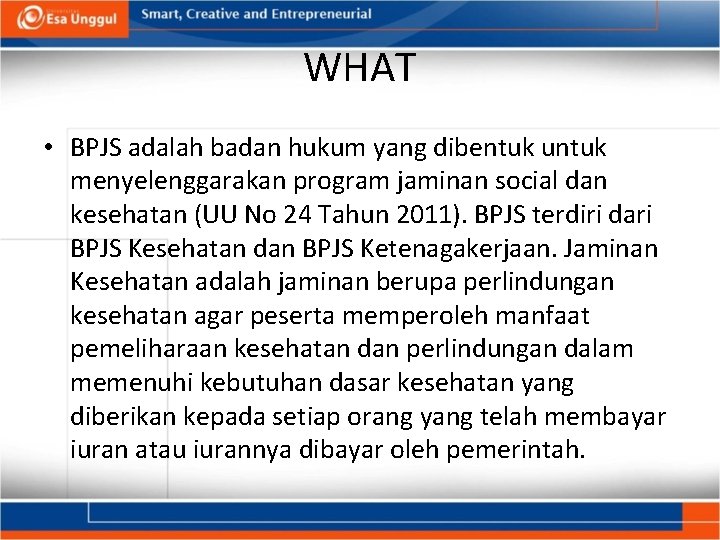 Esa Unggul

Smart, Creative and Entrepreneurial

WHAT

• BPJS adalah badan hukum yang dibentuk untuk menyelenggarakan program jaminan social dan kesehatan (UU No 24 Tahun 2011). BPJS terdiri dari BPJS Kesehatan dan BPJS Ketenagakerjaan. Jaminan Kesehatan adalah jaminan berupa perlindungan kesehatan agar peserta memperoleh manfaat pemeliharaan kesehatan dan perlindungan dalam memenuhi kebutuhan dasar kesehatan yang diberikan kepada setiap orang yang telah membayar iuran atau iurannya dibayar oleh pemerintah.